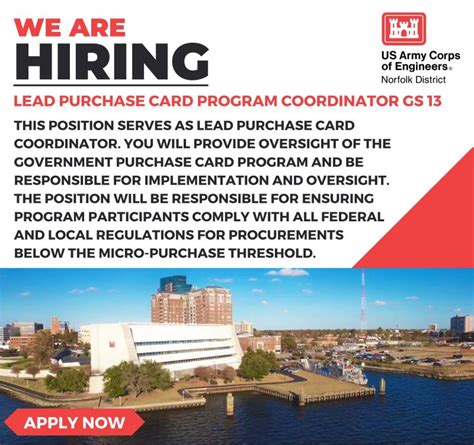 WE ARE
HIRING

US Army Corps of Engineers®
Norfolk District

LEAD PURCHASE CARD PROGRAM COORDINATOR GS 13

THIS POSITION SERVES AS LEAD PURCHASE CARD COORDINATOR. YOU WILL PROVIDE OVERSIGHT OF THE GOVERNMENT PURCHASE CARD PROGRAM AND BE RESPONSIBLE FOR IMPLEMENTATION AND OVERSIGHT. THE POSITION WILL BE RESPONSIBLE FOR ENSURING PROGRAM PARTICIPANTS COMPLY WITH ALL FEDERAL AND LOCAL REGULATIONS FOR PROCUREMENTS BELOW THE MICRO-PURCHASE THRESHOLD.

APPLY NOW